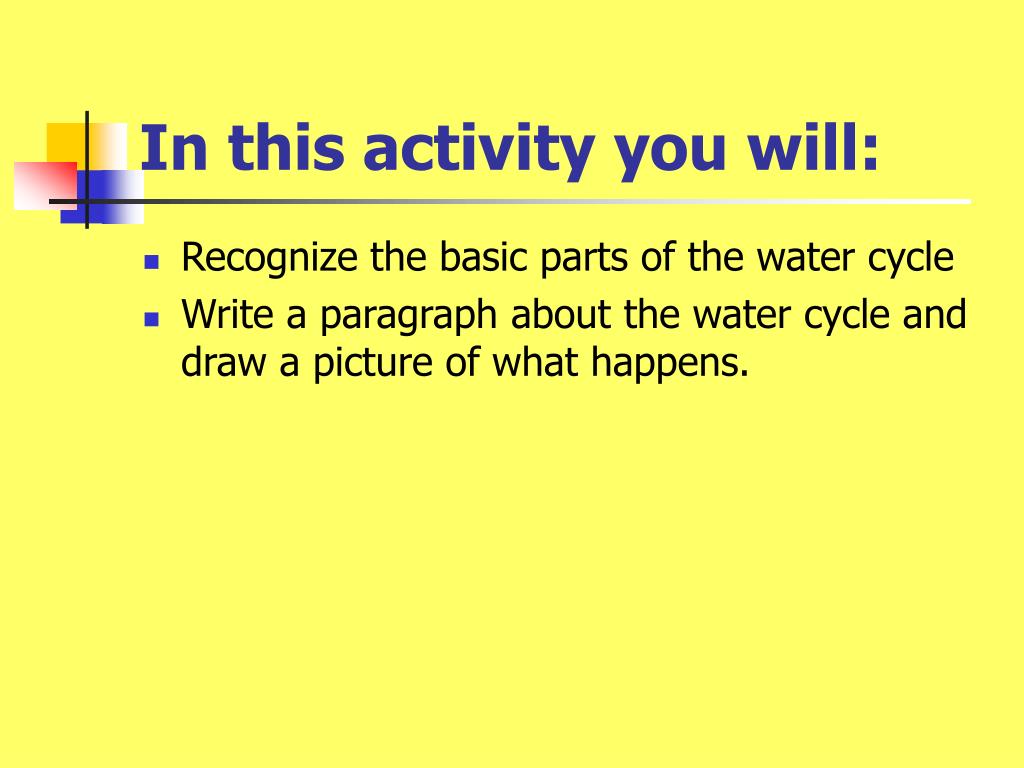 In this activity you will:

- Recognize the basic parts of the water cycle
- Write a paragraph about the water cycle and draw a picture of what happens.